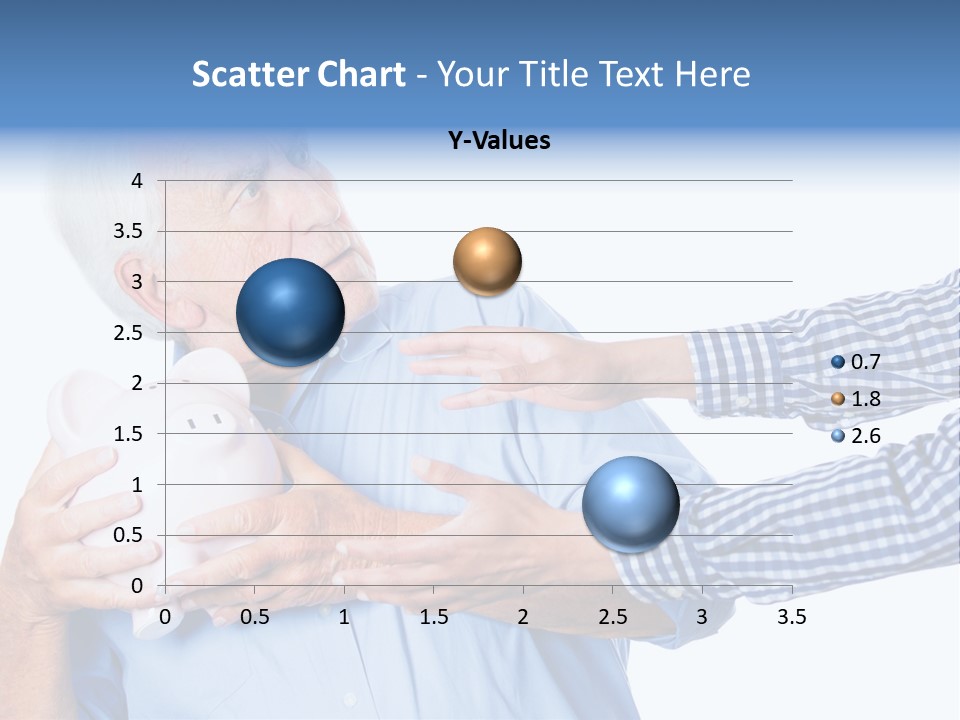 Scatter Chart - Your Title Text Here

Y-Values

4
3.5
3
2.5
2
1.5
1
0.5
0

0 0.5 1 1.5 2 2.5 3 3.5

0.7
1.8
2.6